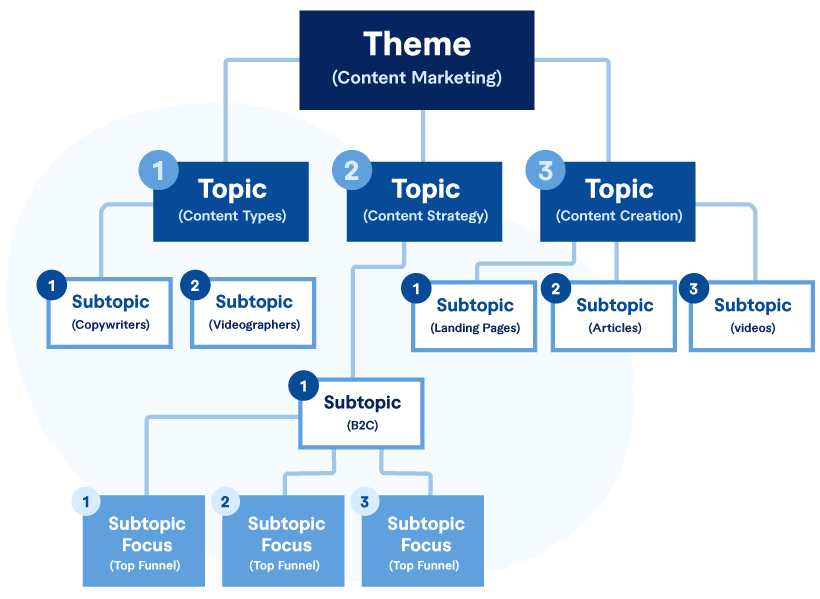 Theme
(Content Marketing)

1 Topic
(Content Types)

2 Topic
(Content Strategy)

3 Topic
(Content Creation)

1 Subtopic
(Copywriters)

2 Subtopic
(Videographers)

1 Subtopic
(Landing Pages)

2 Subtopic
(Articles)

3 Subtopic
(videos)

1 Subtopic
(B2C)

1 Subtopic Focus
(Top Funnel)

2 Subtopic Focus
(Top Funnel)

3 Subtopic Focus
(Top Funnel)